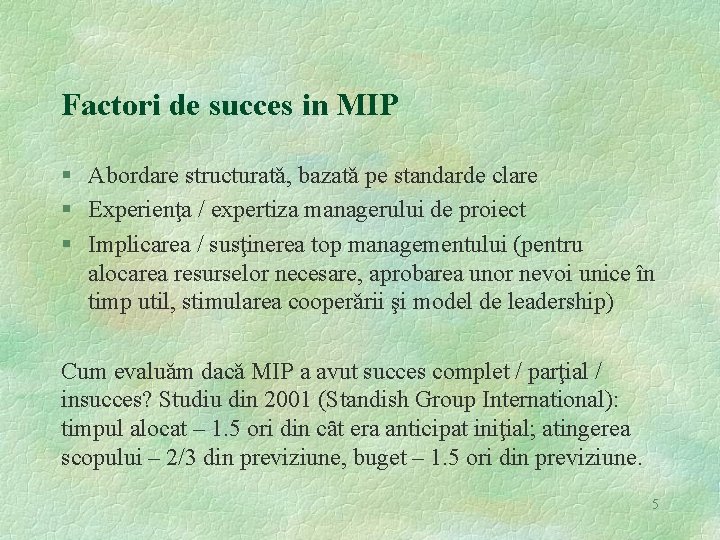 Factori de succes in MIP

§ Abordare structurată, bazată pe standarde clare
§ Experienţa / expertiza managerului de proiect
§ Implicarea / susţinerea top managementului (pentru alocarea resurselor necesare, aprobarea unor nevoi unice în timp util, stimularea cooperării şi model de leadership)

Cum evaluăm dacă MIP a avut succes complet / parţial / insucces? Studiu din 2001 (Standish Group International): timpul alocat – 1.5 ori din cât era anticipat iniţial; atingerea scopului – 2/3 din previziune, buget – 1.5 ori din previziune.

5